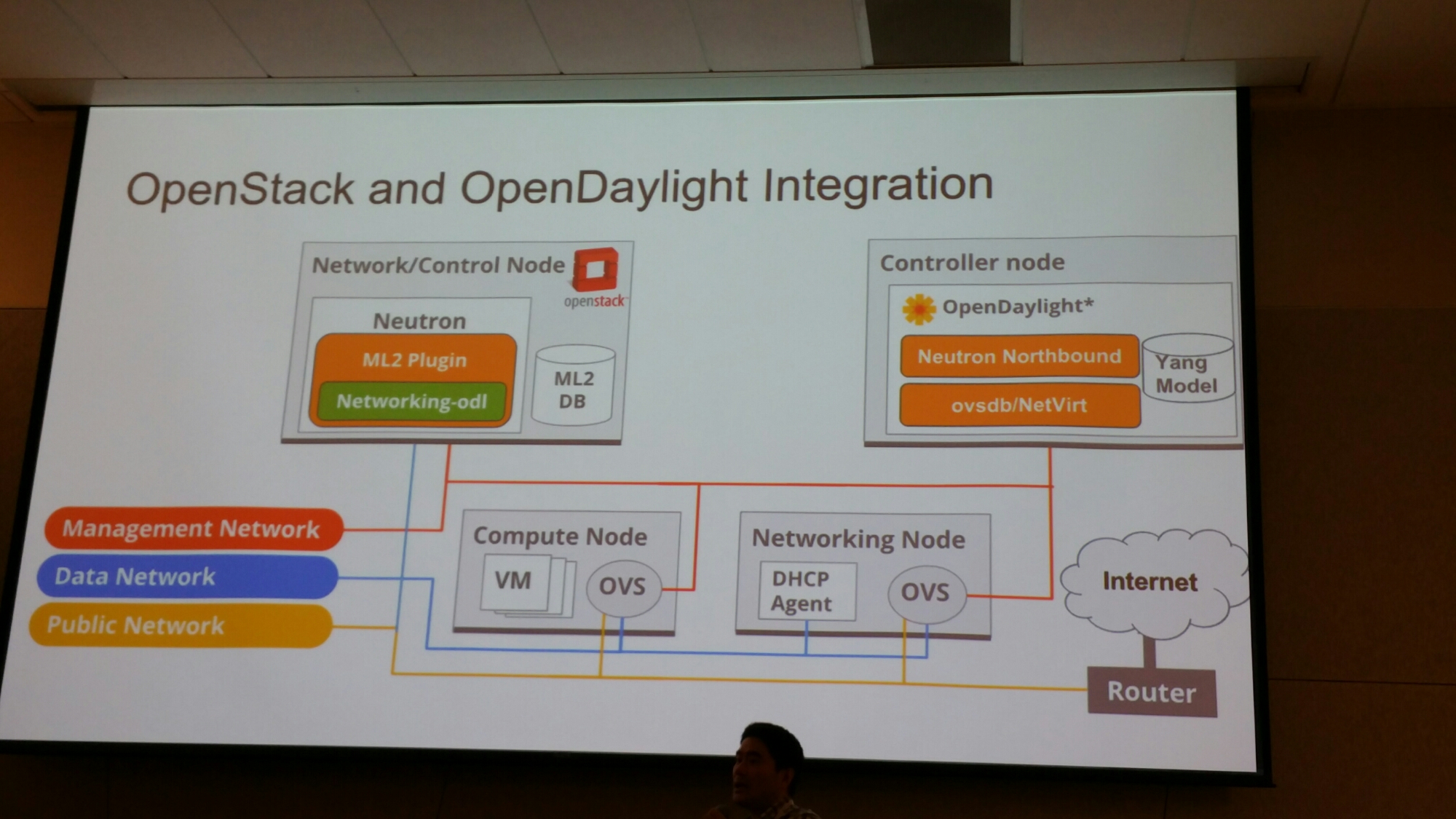 OpenStack and OpenDaylight Integration

Network/Control Node

openstack

Neutron

ML2 Plugin

Networking-odl

ML2 DB

Controller node

OpenDaylight*

Neutron Northbound

ovsdb/NetVirt

Yang Model

Management Network

Data Network

Public Network

Compute Node

VM

OVS

Networking Node

DHCP Agent

OVS

Internet

Router